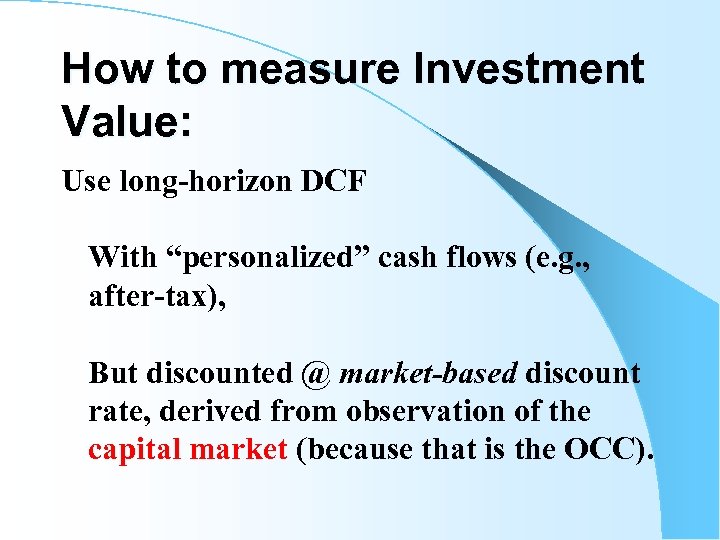 How to measure Investment Value:

Use long-horizon DCF

With “personalized” cash flows (e.g., after-tax),

But discounted @ market-based discount rate, derived from observation of the capital market (because that is the OCC).